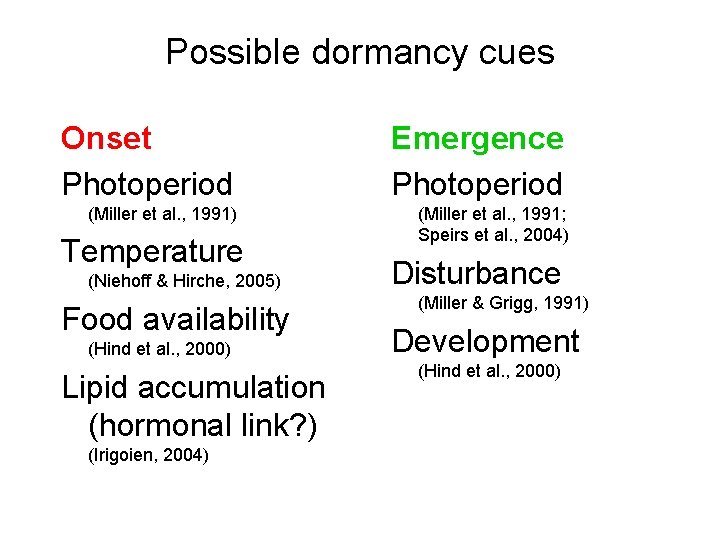 Possible dormancy cues

Onset

Photoperiod
(Miller et al., 1991)

Temperature
(Niehoff & Hirche, 2005)

Food availability
(Hind et al., 2000)

Lipid accumulation (hormonal link?)
(Irigoien, 2004)

Emergence

Photoperiod
(Miller et al., 1991; Speirs et al., 2004)

Disturbance
(Miller & Grigg, 1991)

Development
(Hind et al., 2000)